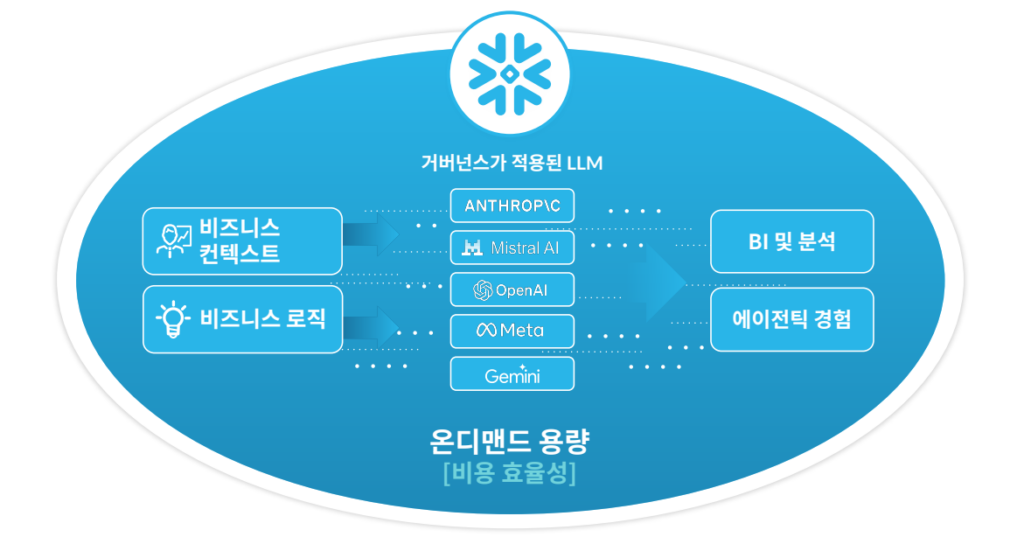 거버넌스가 적용된 LLM

비즈니스 컨텍스트

비즈니스 로직

ANTHROP\C

Mistral AI

OpenAI

Meta

Gemini

BI 및 분석

에이전틱 경험

온디맨드 용량

[비용 효율성]